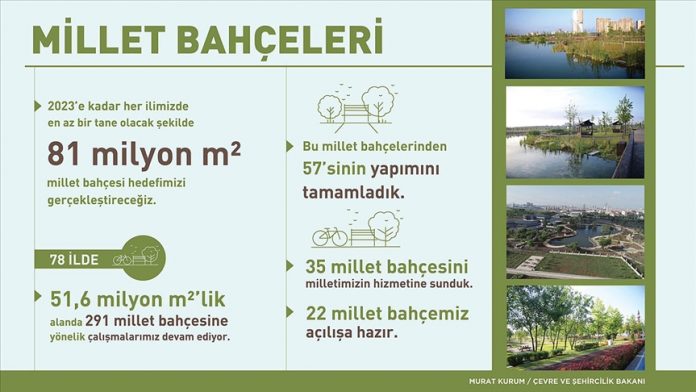 MİLLET BAHÇELERİ

2023'e kadar her ilimizde en az bir tane olacak şekilde

81 milyon m²

millet bahçesi hedefimizi gerçekleştireceğiz.

78 İLDE

51,6 milyon m²'lik alanda 291 millet bahçesine yönelik çalışmalarımız devam ediyor.

Bu millet bahçelerinden 57'sinin yapımını tamamladık.

35 millet bahçesini milletimizin hizmetine sunduk.

22 millet bahçemiz açılışa hazır.

MURAT KURUM / ÇEVRE VE ŞEHİRCİLİK BAKANI